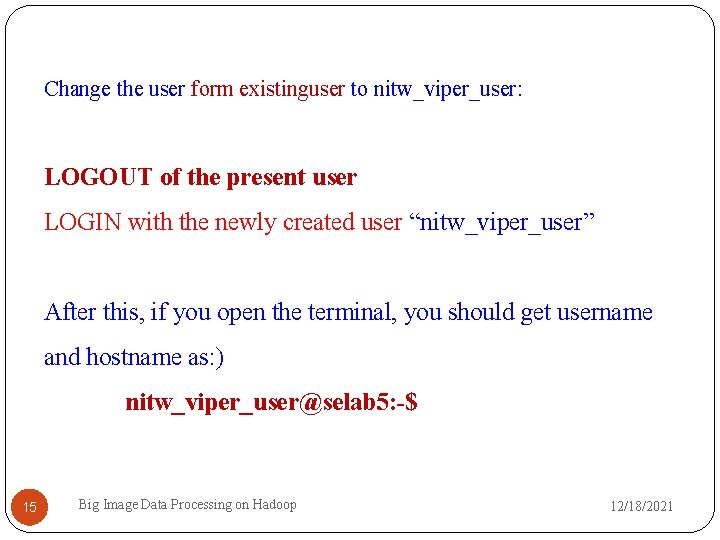 Change the user form existinguser to nitw_viper_user:

LOGOUT of the present user
LOGIN with the newly created user “nitw_viper_user”

After this, if you open the terminal, you should get username and hostname as:)

nitw_viper_user@selab5:-$

15

Big Image Data Processing on Hadoop

12/18/2021